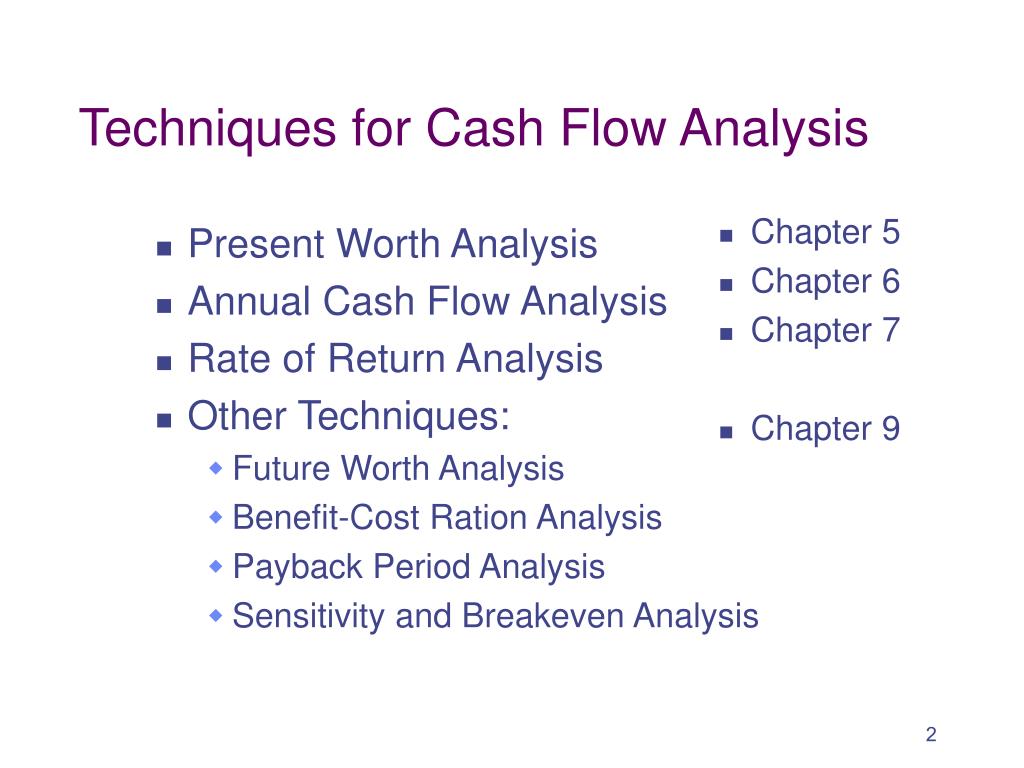 Techniques for Cash Flow Analysis

- Present Worth Analysis
- Annual Cash Flow Analysis
- Rate of Return Analysis
- Other Techniques:
  - Future Worth Analysis
  - Benefit-Cost Ration Analysis
  - Payback Period Analysis
  - Sensitivity and Breakeven Analysis

- Chapter 5
- Chapter 6
- Chapter 7

- Chapter 9

2